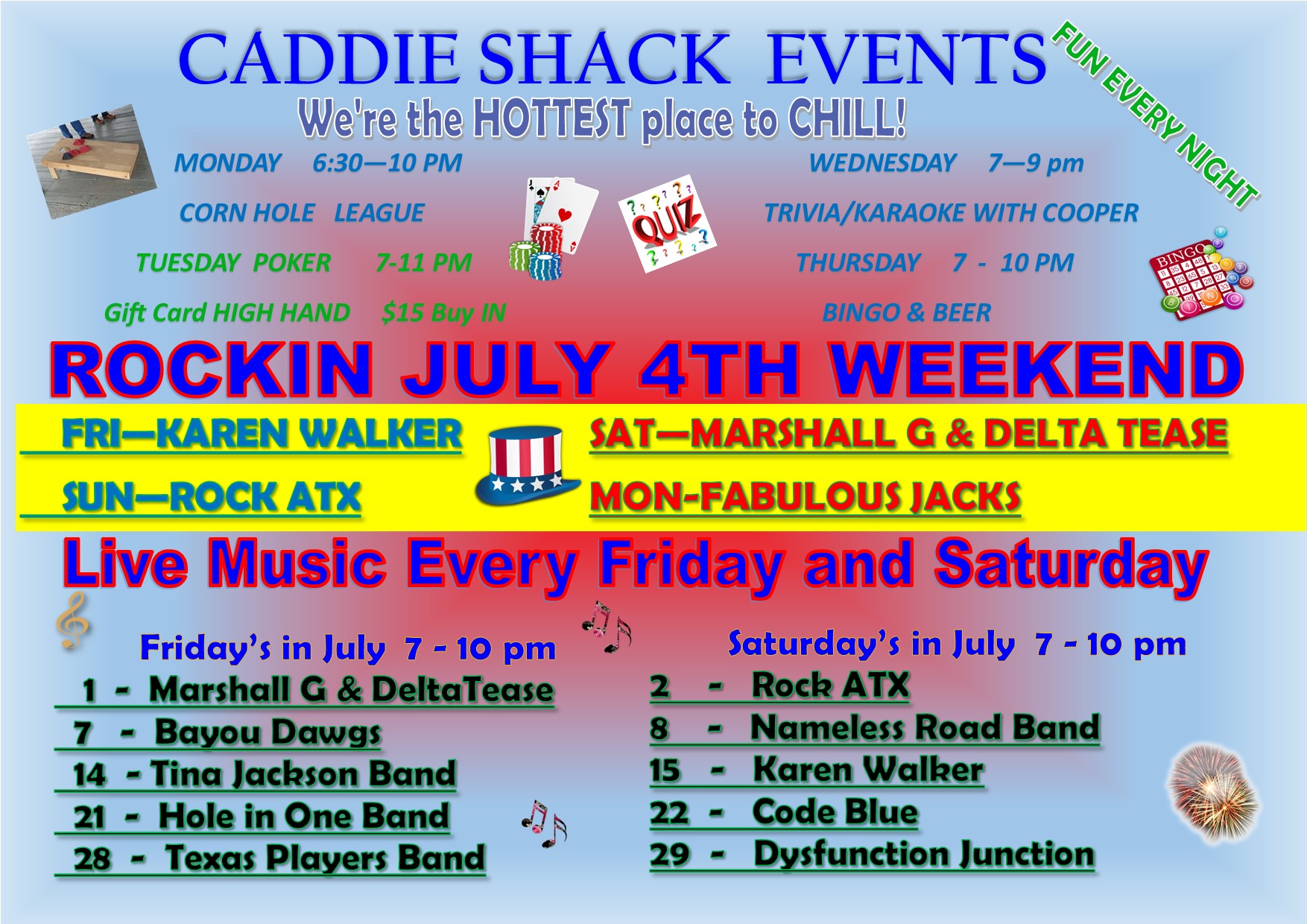 CADDIE SHACK EVENTS

FUN EVERY NIGHT

We're the HOTTEST place to CHILL!

MONDAY 6:30—10 PM

CORN HOLE LEAGUE

TUESDAY POKER 7-11 PM

Gift Card HIGH HAND $15 Buy IN

QUIZ

WEDNESDAY 7—9 pm

TRIVIA/KARAOKE WITH COOPER

THURSDAY 7 - 10 PM

BINGO & BEER

BINGO

ROCKIN JULY 4TH WEEKEND

FRI—KAREN WALKER

SUN—ROCK ATX

SAT—MARSHALL G & DELTA TEASE

MON-FABULOUS JACKS

Live Music Every Friday and Saturday

Friday's in July 7 - 10 pm

1 - Marshall G & DeltaTease

7 - Bayou Dawgs

14 - Tina Jackson Band

21 - Hole in One Band

28 - Texas Players Band

Saturday's in July 7 - 10 pm

2 - Rock ATX

8 - Nameless Road Band

15 - Karen Walker

22 - Code Blue

29 - Dysfunction Junction